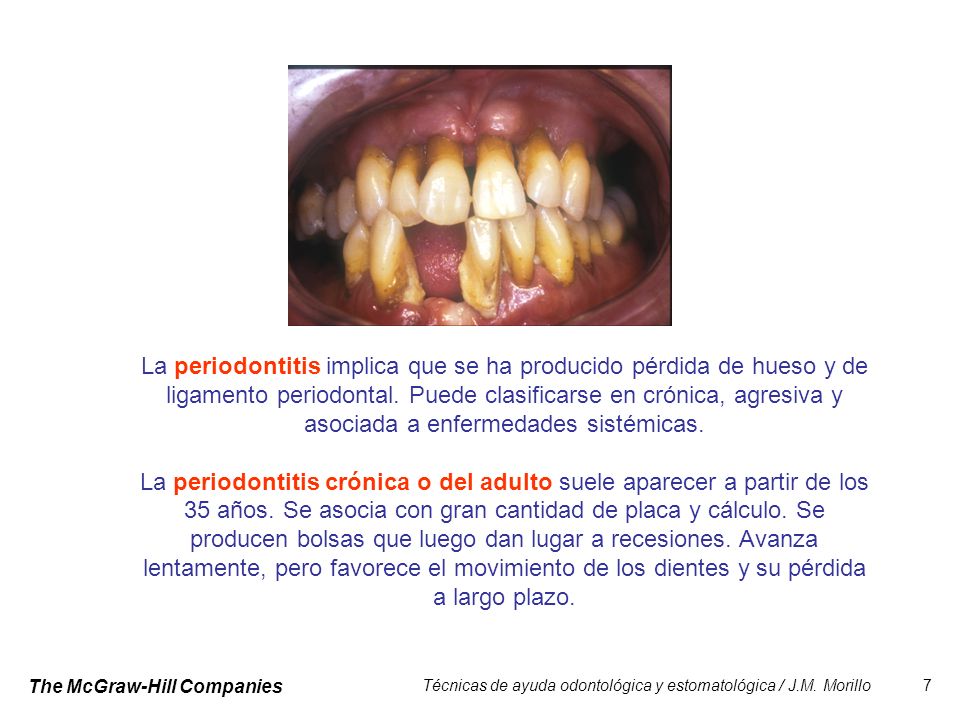 La periodontitis implica que se ha producido pérdida de hueso y de ligamento periodontal. Puede clasificarse en crónica, agresiva y asociada a enfermedades sistémicas.

La periodontitis crónica o del adulto suele aparecer a partir de los 35 años. Se asocia con gran cantidad de placa y cálculo. Se producen bolsas que luego dan lugar a recesiones. Avanza lentamente, pero favorece el movimiento de los dientes y su pérdida a largo plazo.

The McGraw-Hill Companies

Técnicas de ayuda odontológica y estomatológica / J.M. Morillo

7